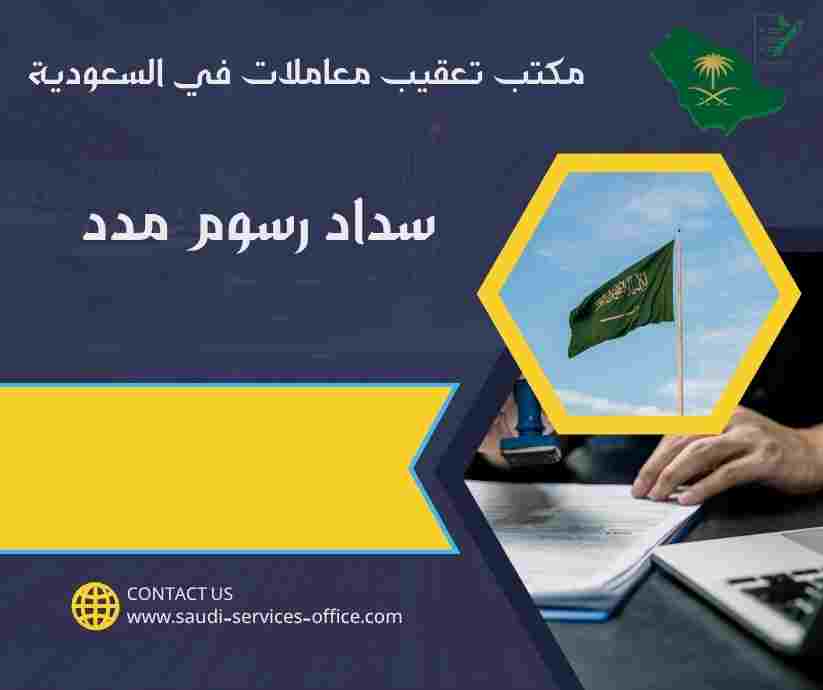 مكتب تعقيب معاملات في السعودية

سداد رسوم مدد

CONTACT US
www.saudi-services-office.com